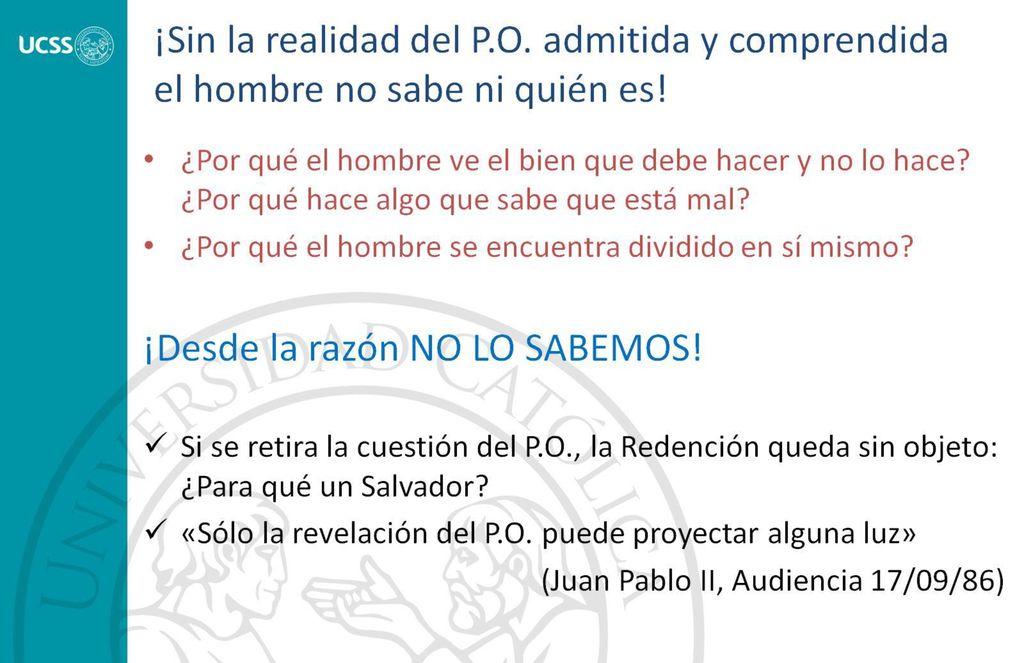 UCSS

¡Sin la realidad del P.O. admitida y comprendida el hombre no sabe ni quién es!

• ¿Por qué el hombre ve el bien que debe hacer y no lo hace? ¿Por qué hace algo que sabe que está mal?
• ¿Por qué el hombre se encuentra dividido en sí mismo?

¡Desde la razón NO LO SABEMOS!

✓ Si se retira la cuestión del P.O., la Redención queda sin objeto: ¿Para qué un Salvador?
✓ «Sólo la revelación del P.O. puede proyectar alguna luz»
(Juan Pablo II, Audiencia 17/09/86)

UNIVERSIDAD CATÓLICA